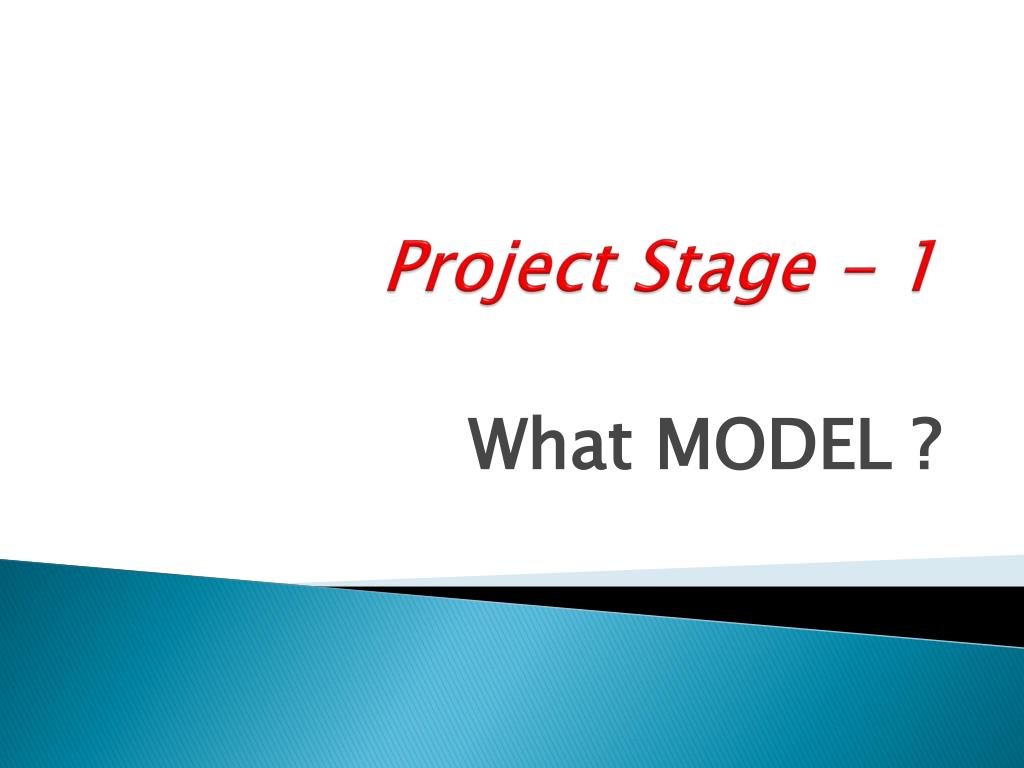 Project Stage - 1

What MODEL ?